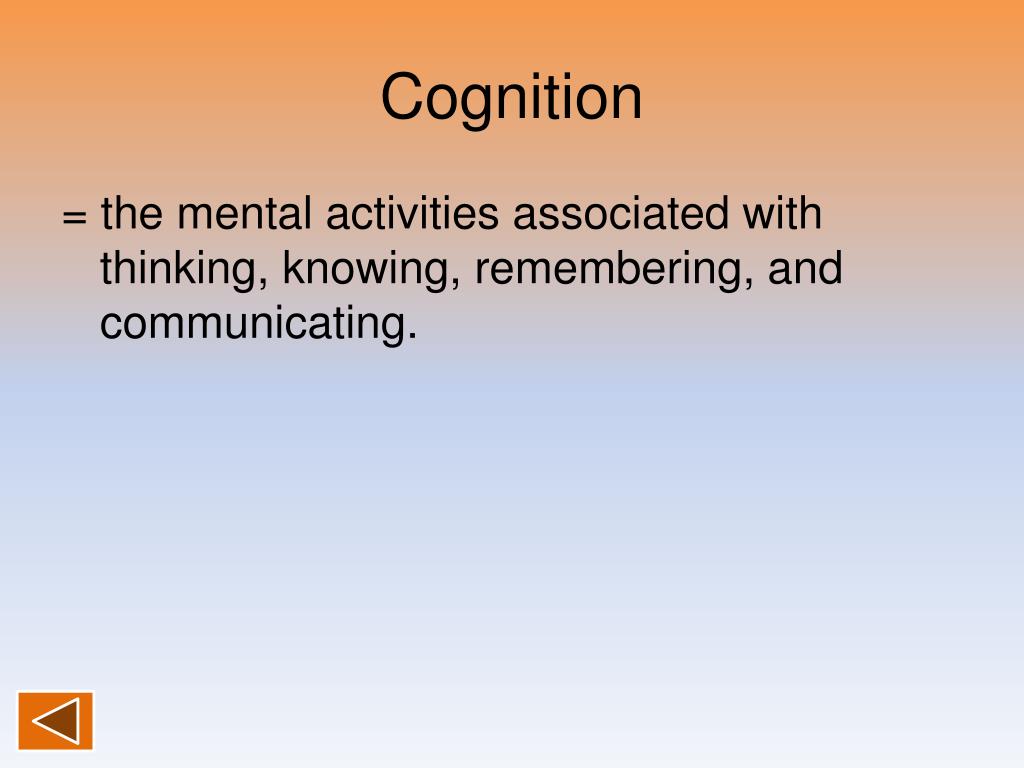 Cognition

= the mental activities associated with thinking, knowing, remembering, and communicating.